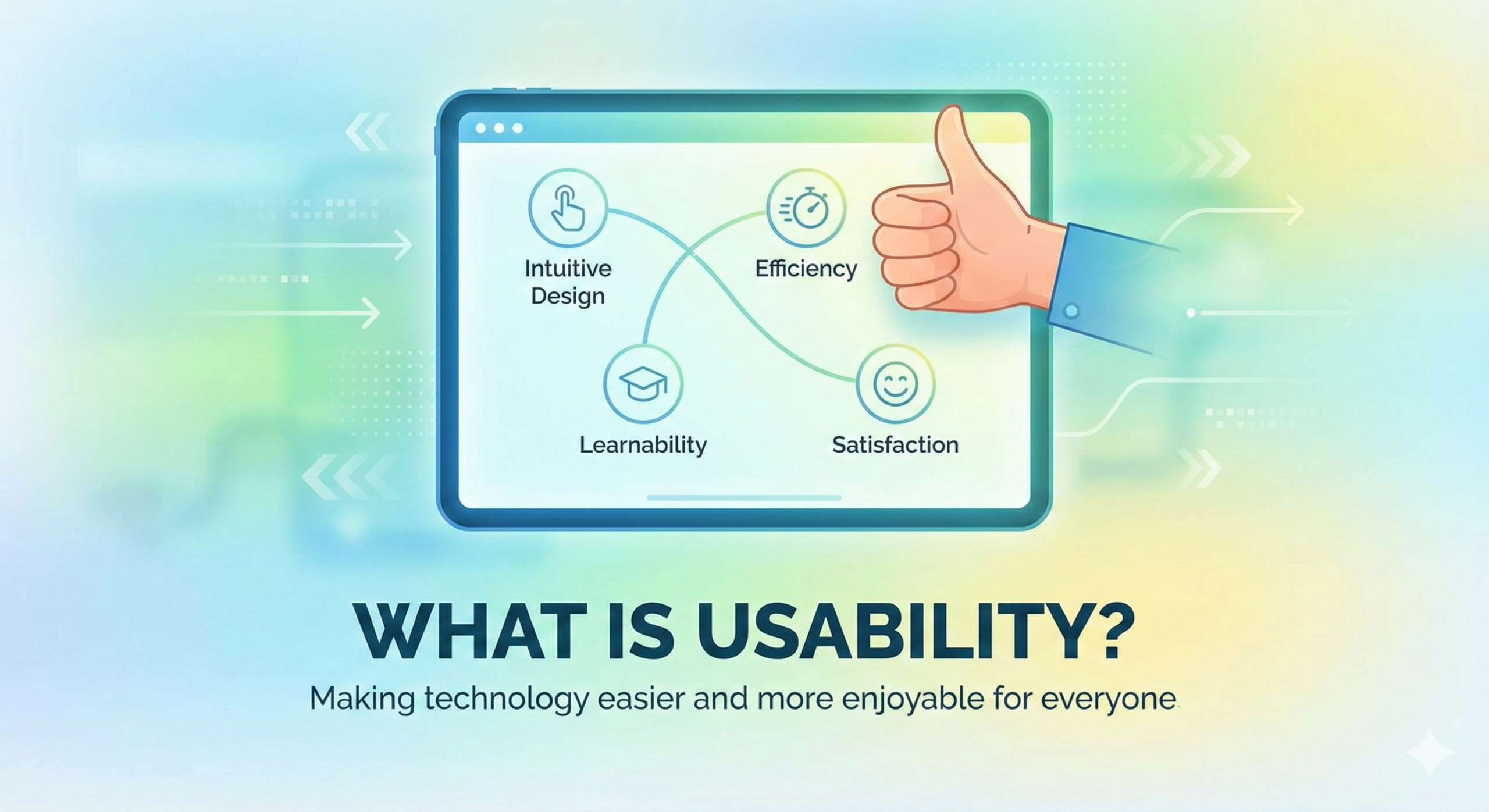 Intuitive Design

Efficiency

Learnability

Satisfaction

WHAT IS USABILITY?

Making technology easier and more enjoyable for everyone